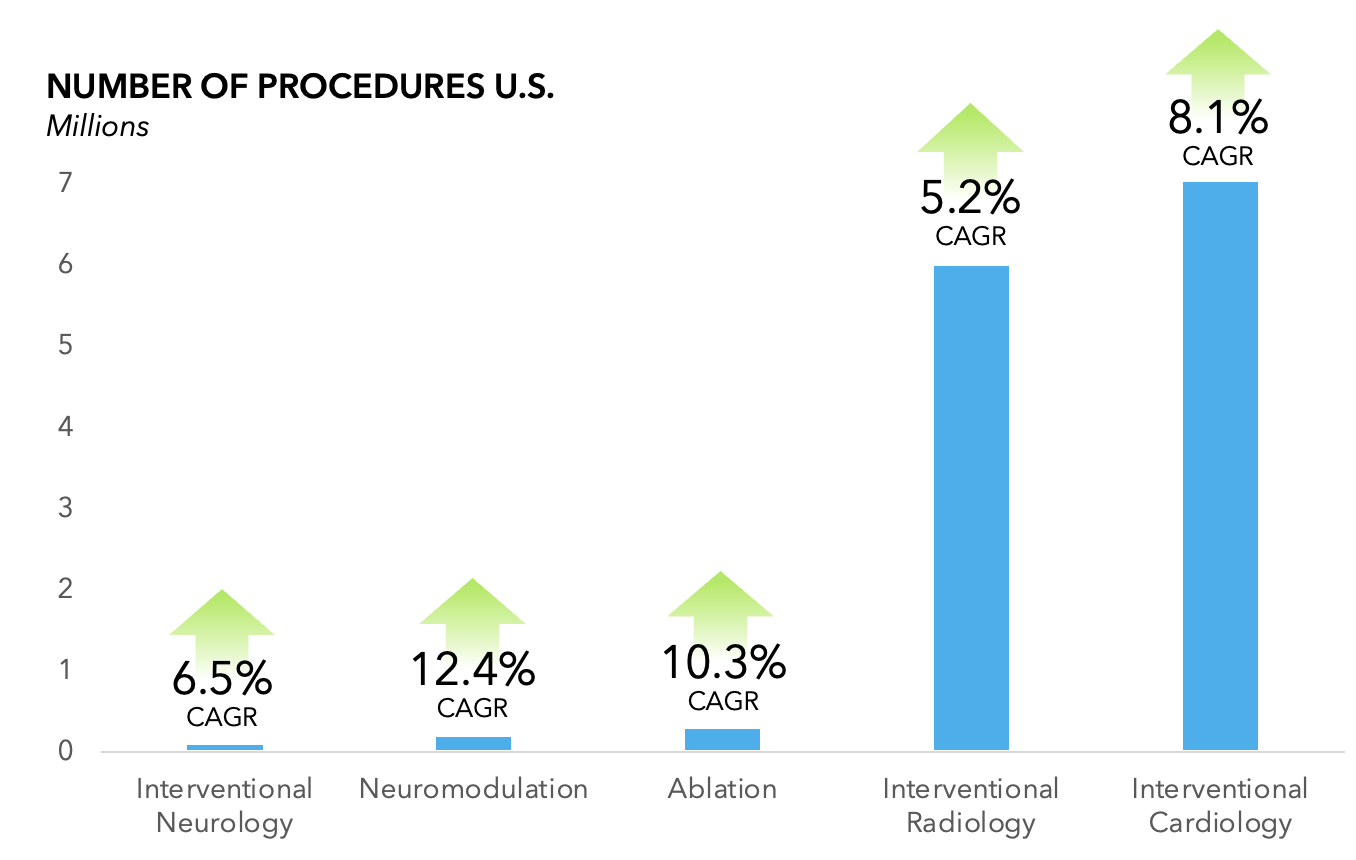 NUMBER OF PROCEDURES U.S.
Millions

7
6
5
4
3
2
1
0

6.5% CAGR
12.4% CAGR
10.3% CAGR
5.2% CAGR
8.1% CAGR

Interventional Neurology
Neuromodulation
Ablation
Interventional Radiology
Interventional Cardiology